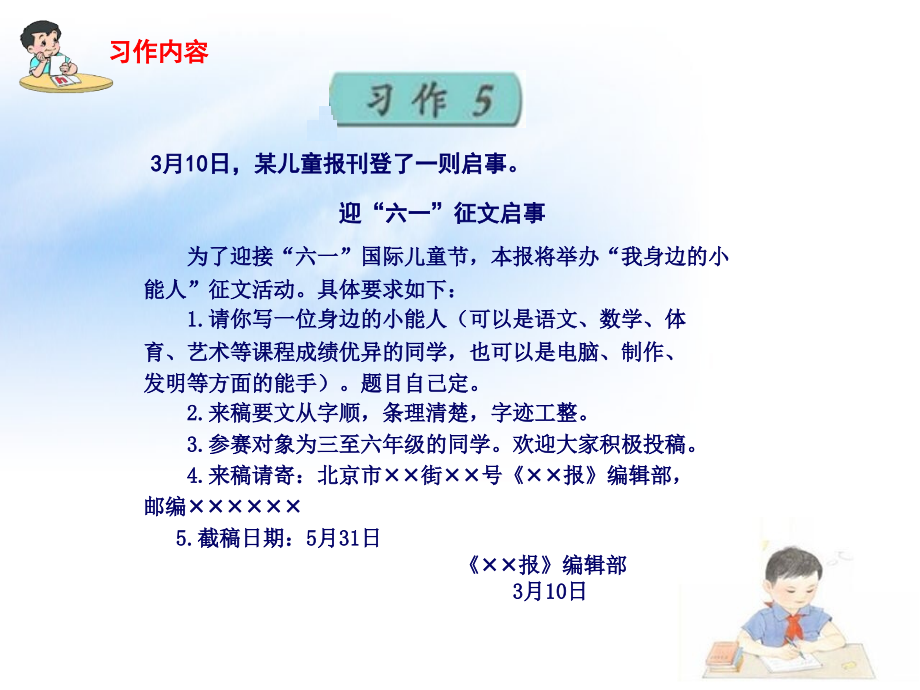 习作内容

习作 5

3月10日，某儿童报刊登了一则启事。

迎“六一”征文启事

为了迎接“六一”国际儿童节，本报将举办“我身边的小能人”征文活动。具体要求如下：

1.请你写一位身边的小能人（可以是语文、数学、体育、艺术等课程成绩优异的同学，也可以是电脑、制作、发明等方面的能手）。题目自己定。

2.来稿要文从字顺，条理清楚，字迹工整。

3.参赛对象为三至六年级的同学。欢迎大家积极投稿。

4.来稿请寄：北京市××街××号《××报》编辑部，邮编××××××

5.截稿日期：5月31日

《××报》编辑部
3月10日